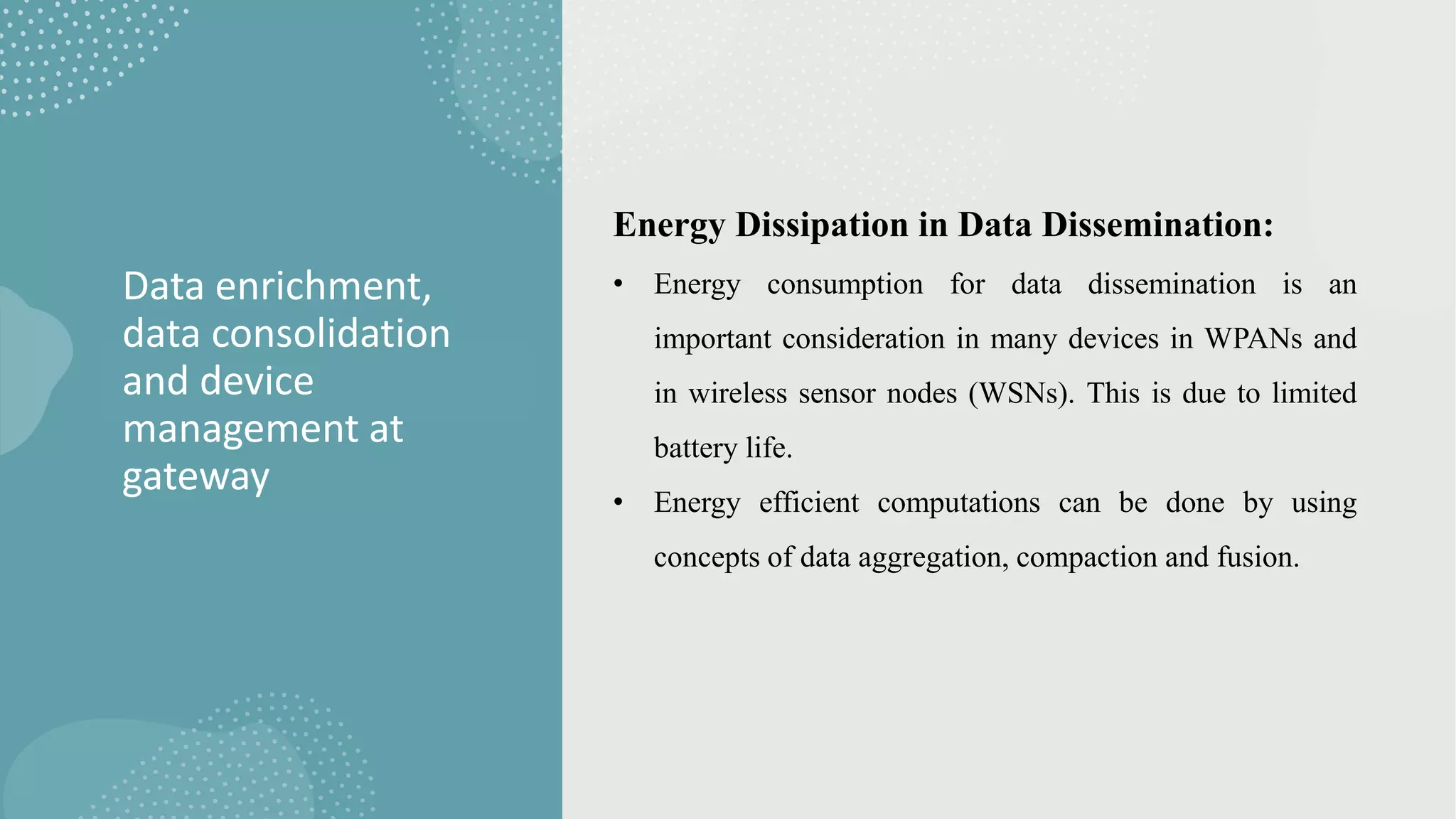 Data enrichment, data consolidation and device management at gateway

Energy Dissipation in Data Dissemination:

• Energy consumption for data dissemination is an important consideration in many devices in WPANs and in wireless sensor nodes (WSNs). This is due to limited battery life.

• Energy efficient computations can be done by using concepts of data aggregation, compaction and fusion.